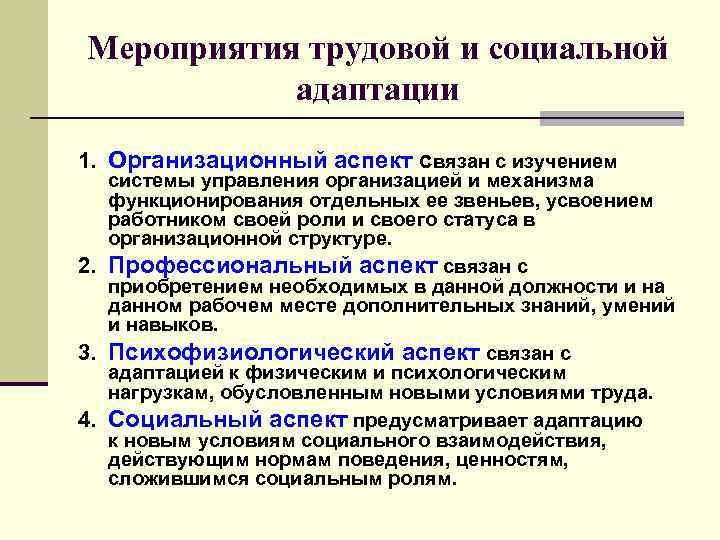 Мероприятия трудовой и социальной адаптации

1. Организационный аспект связан с изучением системы управления организацией и механизма функционирования отдельных ее звеньев, усвоением работником своей роли и своего статуса в организационной структуре.
2. Профессиональный аспект связан с приобретением необходимых в данной должности и на данном рабочем месте дополнительных знаний, умений и навыков.
3. Психофизиологический аспект связан с адаптацией к физическим и психологическим нагрузкам, обусловленным новыми условиями труда.
4. Социальный аспект предусматривает адаптацию к новым условиям социального взаимодействия, действующим нормам поведения, ценностям, сложившимся социальным ролям.